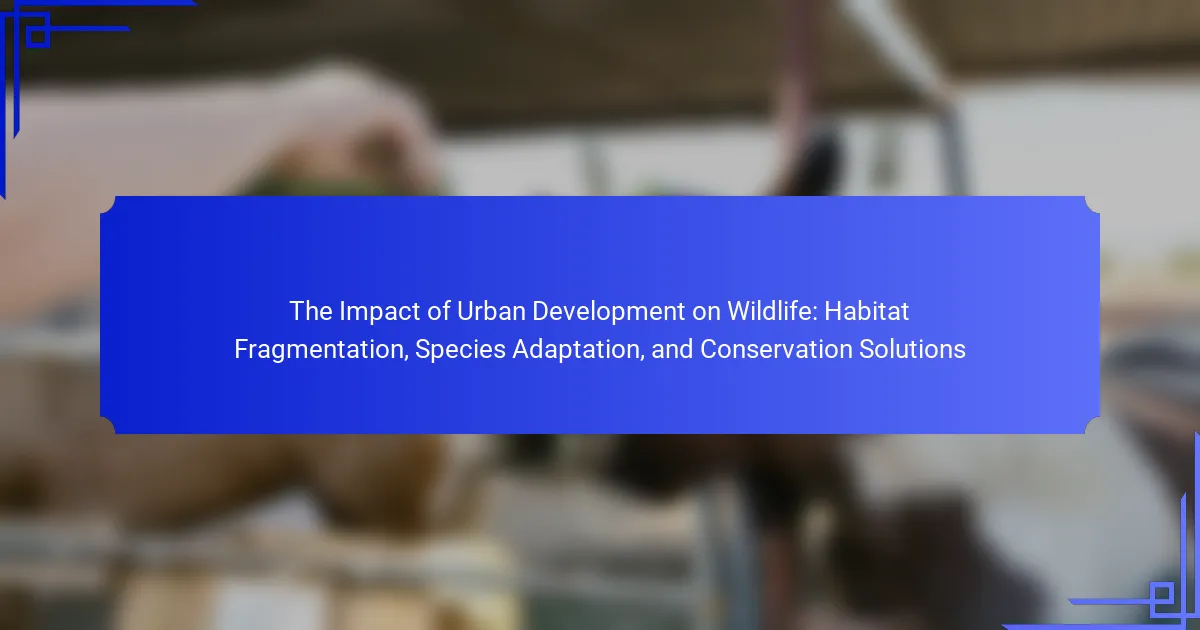 The Impact of Urban Development on Wildlife: Habitat Fragmentation, Species Adaptation, and Conservation Solutions